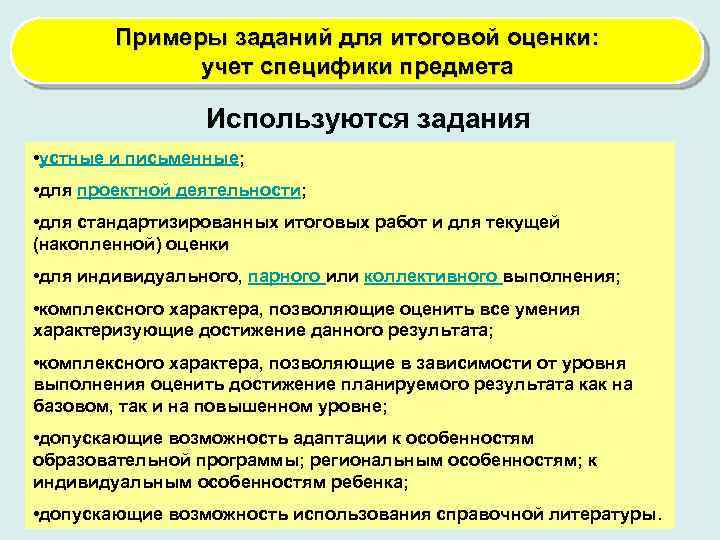 Примеры заданий для итоговой оценки: учет специфики предмета

Используются задания

•устные и письменные;

•для проектной деятельности;

•для стандартизированных итоговых работ и для текущей (накопленной) оценки

•для индивидуального, парного или коллективного выполнения;

•комплексного характера, позволяющие оценить все умения характеризующие достижение данного результата;

•комплексного характера, позволяющие в зависимости от уровня выполнения оценить достижение планируемого результата как на базовом, так и на повышенном уровне;

•допускающие возможность адаптации к особенностям образовательной программы; региональным особенностям; к индивидуальным особенностям ребенка;

•допускающие возможность использования справочной литературы.